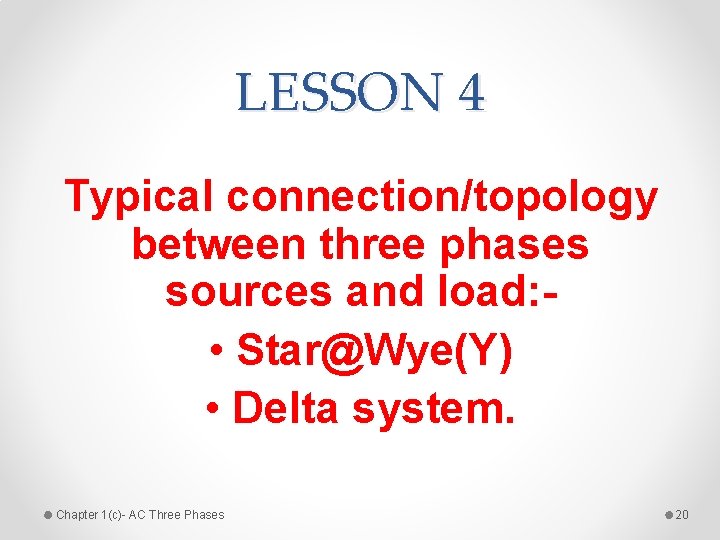 LESSON 4

Typical connection/topology between three phases sources and load:-
• Star@Wye(Y)
• Delta system.

Chapter 1(c)- AC Three Phases

20